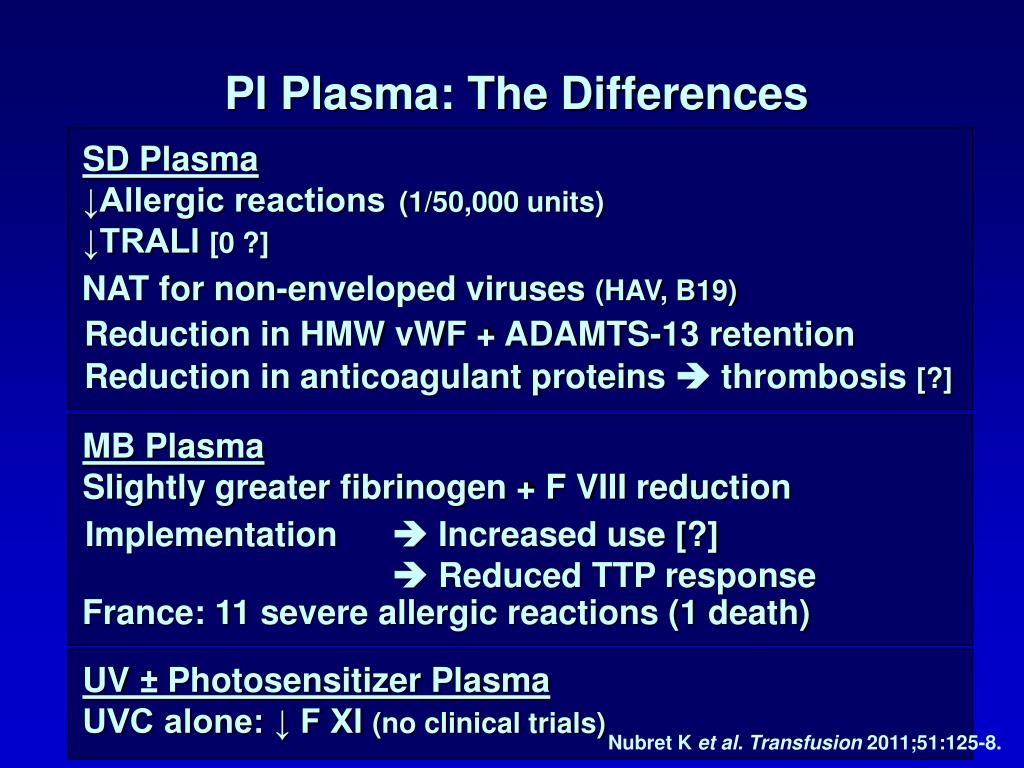 PI Plasma: The Differences

SD Plasma
↓Allergic reactions (1/50,000 units)
↓TRALI [0 ?]
NAT for non-enveloped viruses (HAV, B19)
Reduction in HMW vWF + ADAMTS-13 retention
Reduction in anticoagulant proteins ➔ thrombosis [?]

MB Plasma
Slightly greater fibrinogen + F VIII reduction
Implementation ➔ Increased use [?]
➔ Reduced TTP response
France: 11 severe allergic reactions (1 death)

UV ± Photosensitizer Plasma
UVC alone: ↓ F XI (no clinical trials)

Nubret K et al. Transfusion 2011;51:125-8.